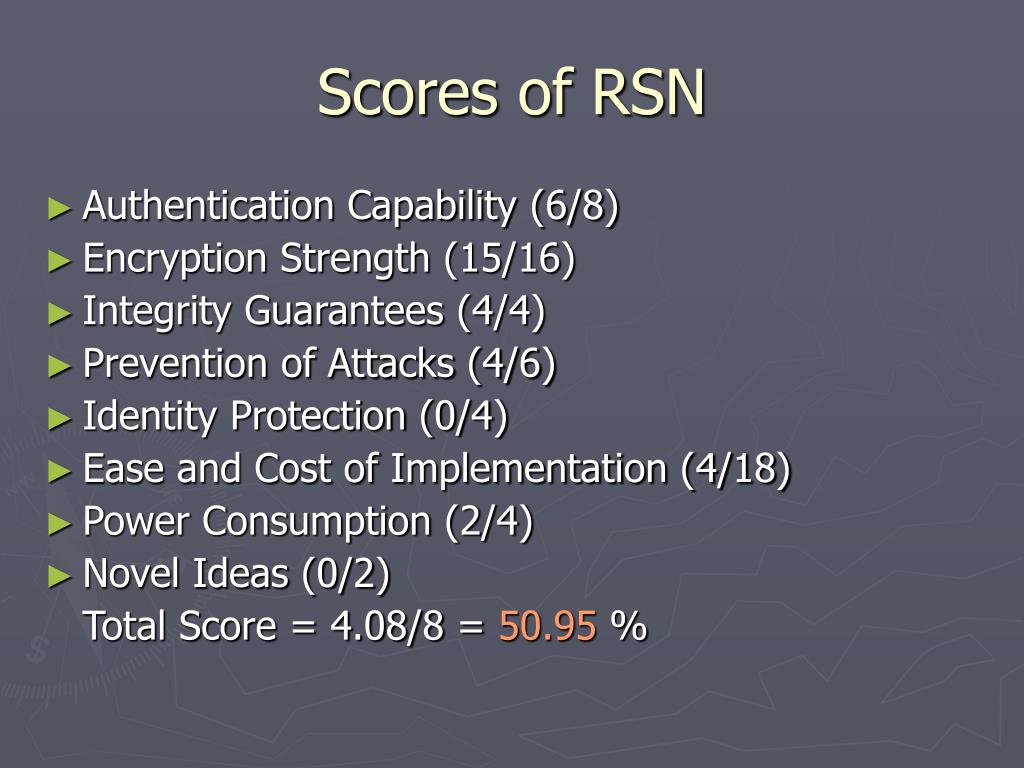 Scores of RSN

► Authentication Capability (6/8)
► Encryption Strength (15/16)
► Integrity Guarantees (4/4)
► Prevention of Attacks (4/6)
► Identity Protection (0/4)
► Ease and Cost of Implementation (4/18)
► Power Consumption (2/4)
► Novel Ideas (0/2)
Total Score = 4.08/8 = 50.95 %